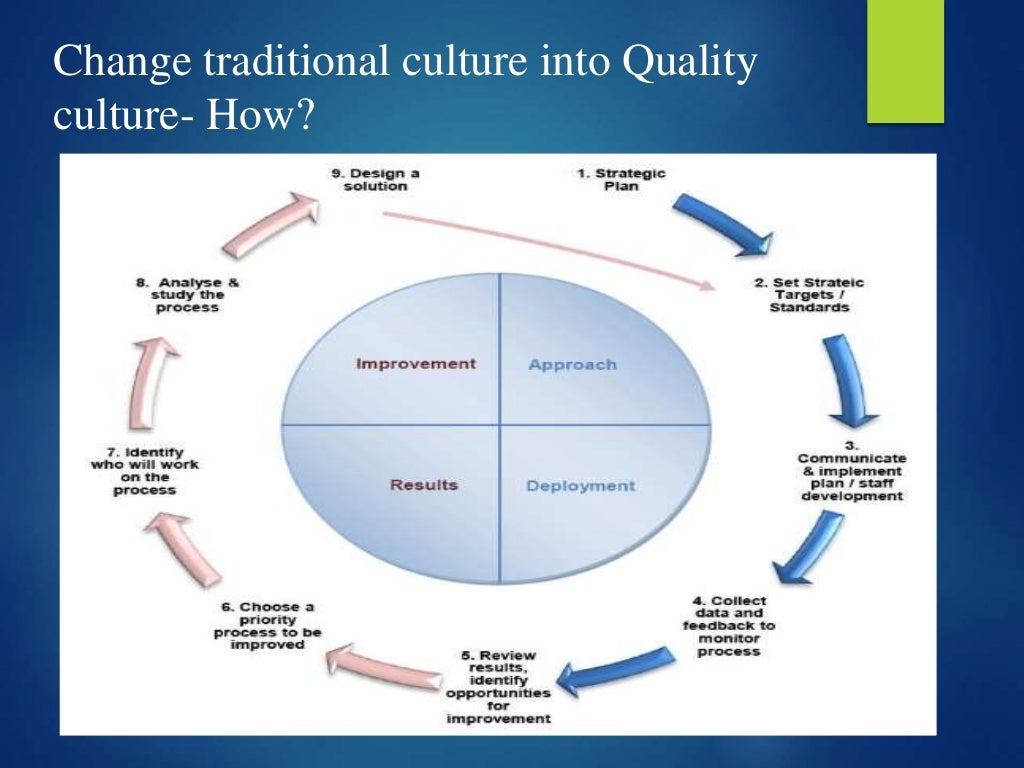 Change traditional culture into Quality culture- How?

1. Strategic Plan

2. Set Strateic Targets / Standards

3. Communicate & implement plan / staff development

4. Collect data and feedback to monitor process

5. Review results, identify opportunities for improvement

6. Choose a priority process to be improved

7. Identify who will work on the process

8. Analyse & study the process

9. Design a solution

Improvement

Approach

Results

Deployment